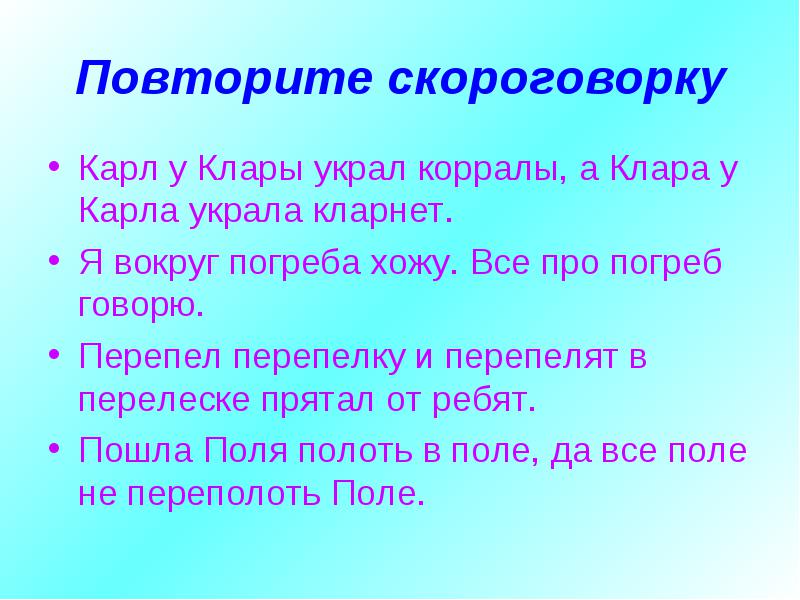 Повторите скороговорку

• Карл у Клары украл корралы, а Клара у Карла украла кларнет.

• Я вокруг погреба хожу. Все про погреб говорю.

• Перепел перепелку и перепелят в перелеске прятал от ребят.

• Пошла Поля полоть в поле, да все поле не переполоть Поле.